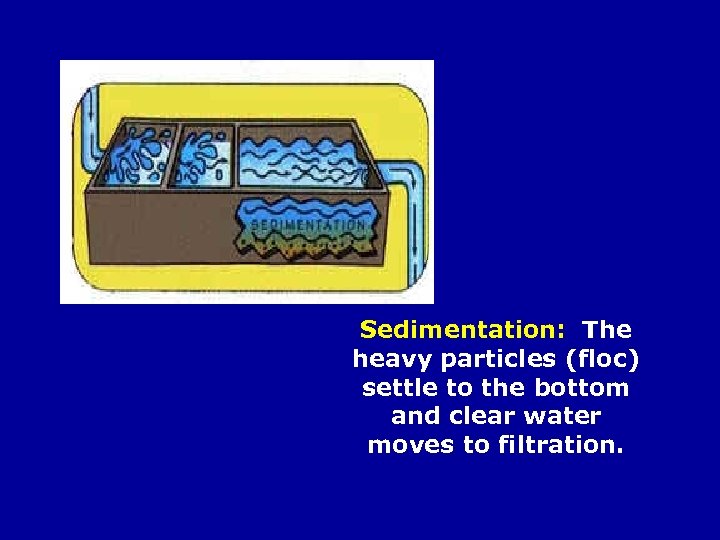 SEDIMENTATION

Sedimentation: The heavy particles (floc) settle to the bottom and clear water moves to filtration.